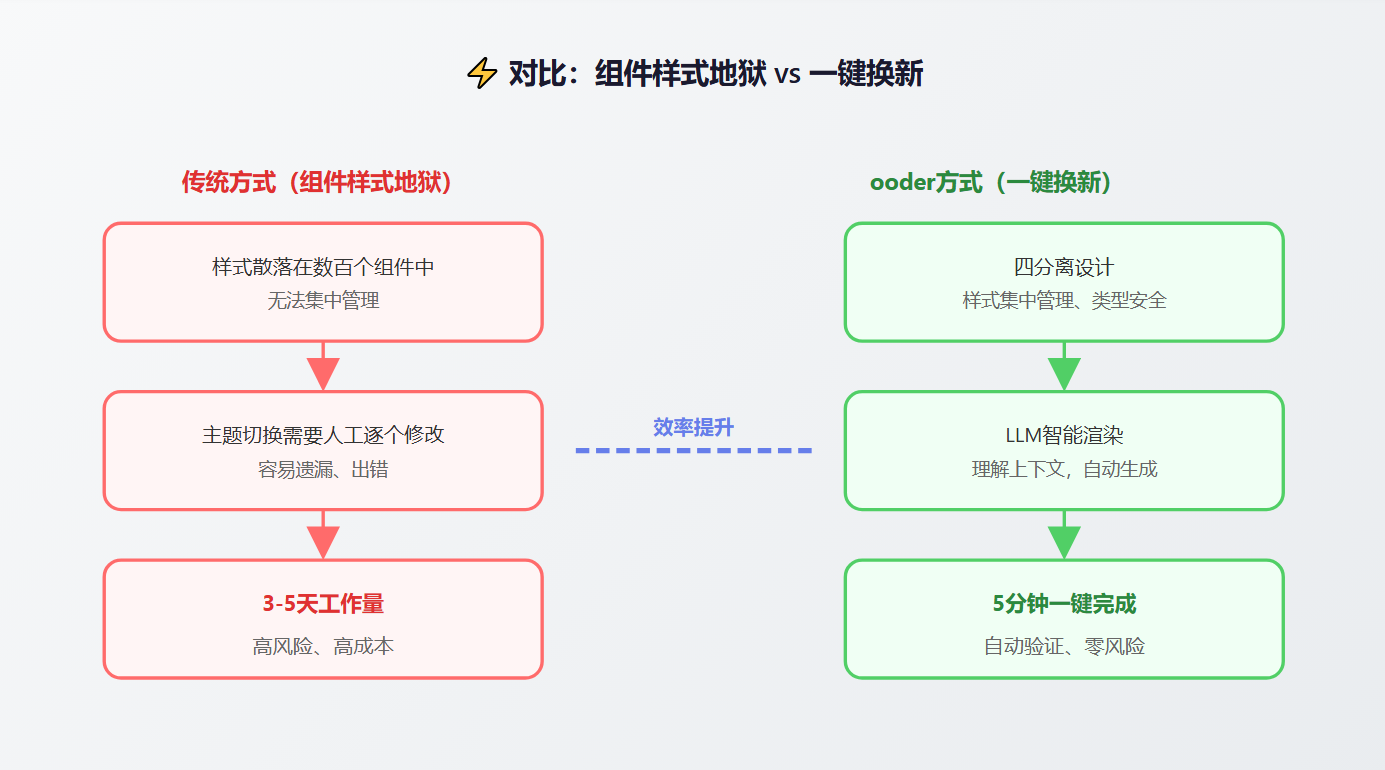 ⚡ 对比：组件样式地狱 vs 一键换新

传统方式（组件样式地狱）

样式散落在数百个组件中
无法集中管理

主题切换需要人工逐个修改
容易遗漏、出错

3-5天工作量
高风险、高成本

效率提升

ooder方式（一键换新）

四分离设计
样式集中管理、类型安全

LLM智能渲染
理解上下文，自动生成

5分钟一键完成
自动验证、零风险